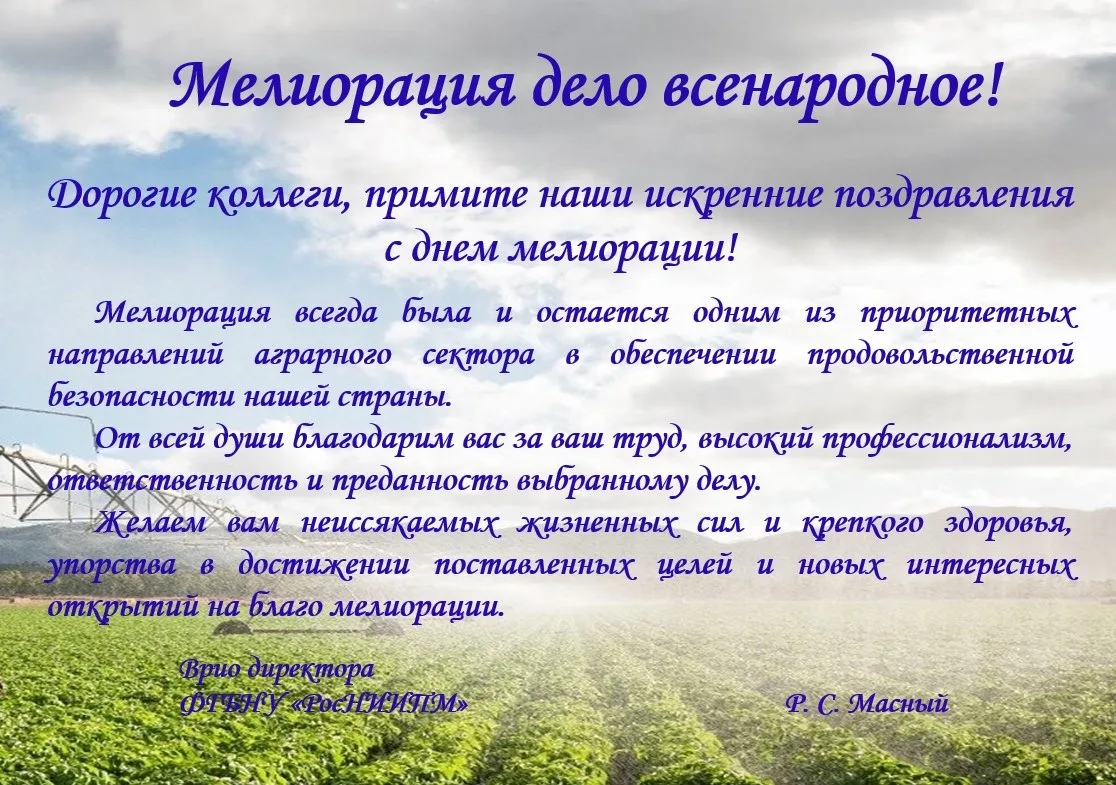 Мелиорация дело всенародное!

Дорогие коллеги, примите наши искренние поздравления с днем мелиорации!

Мелиорация всегда была и остается одним из приоритетных направлений аграрного сектора в обеспечении продовольственной безопасности нашей страны.

От всей души благодарим вас за ваш труд, высокий профессионализм, ответственность и преданность выбранному делу.

Желаем вам неиссякаемых жизненных сил и крепкого здоровья, упорства в достижении поставленных целей и новых интересных открытий на благо мелиорации.

Врио директора
ФГБНУ «РосНИИПМ»

Р. С. Масный